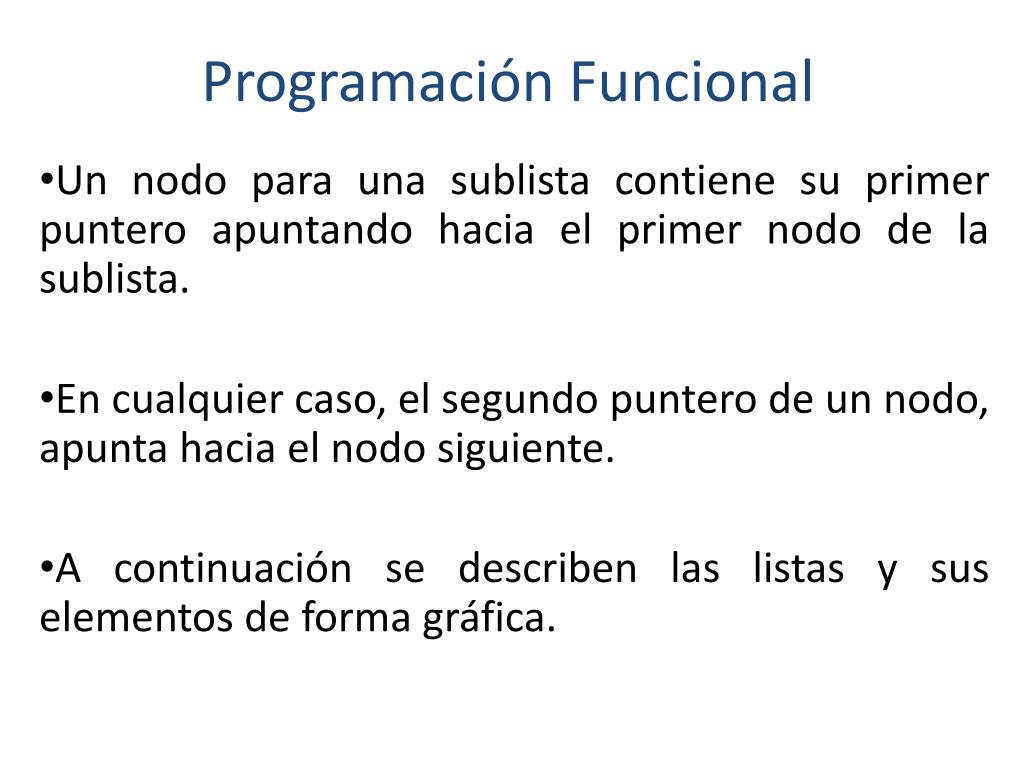 Programación Funcional

•Un nodo para una sublista contiene su primer puntero apuntando hacia el primer nodo de la sublista.

•En cualquier caso, el segundo puntero de un nodo, apunta hacia el nodo siguiente.

•A continuación se describen las listas y sus elementos de forma gráfica.